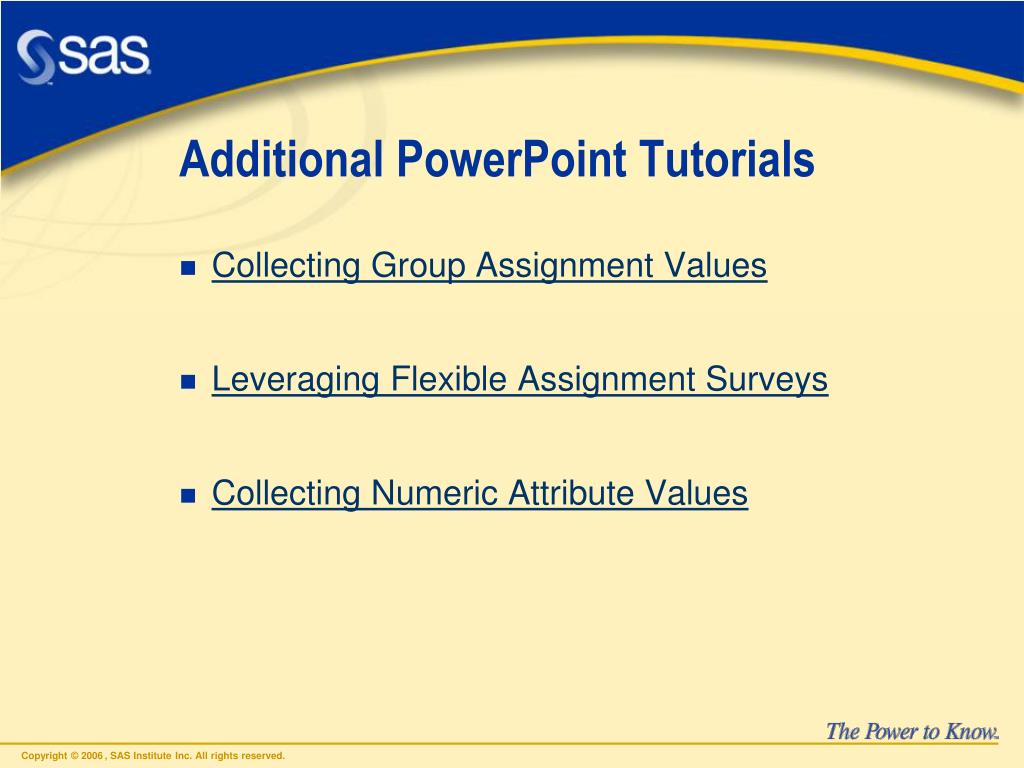 sas

Additional PowerPoint Tutorials

Collecting Group Assignment Values

Leveraging Flexible Assignment Surveys

Collecting Numeric Attribute Values

The Power to Know.

Copyright © 2006 , SAS Institute Inc. All rights reserved.